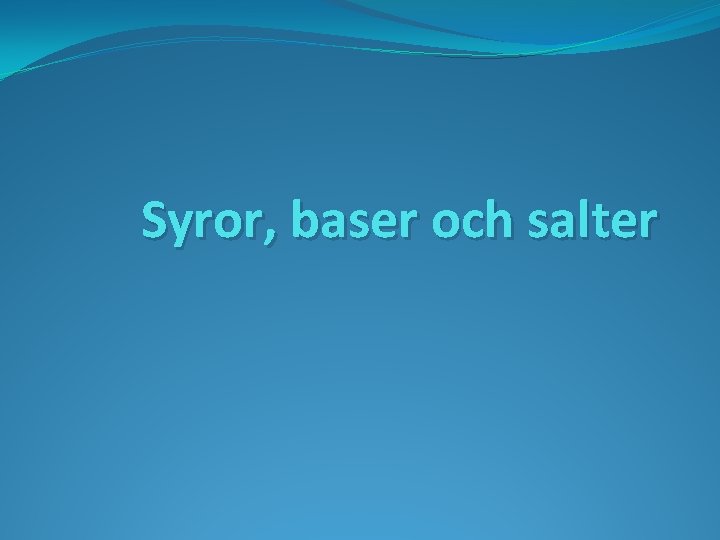 Syror, baser och salter